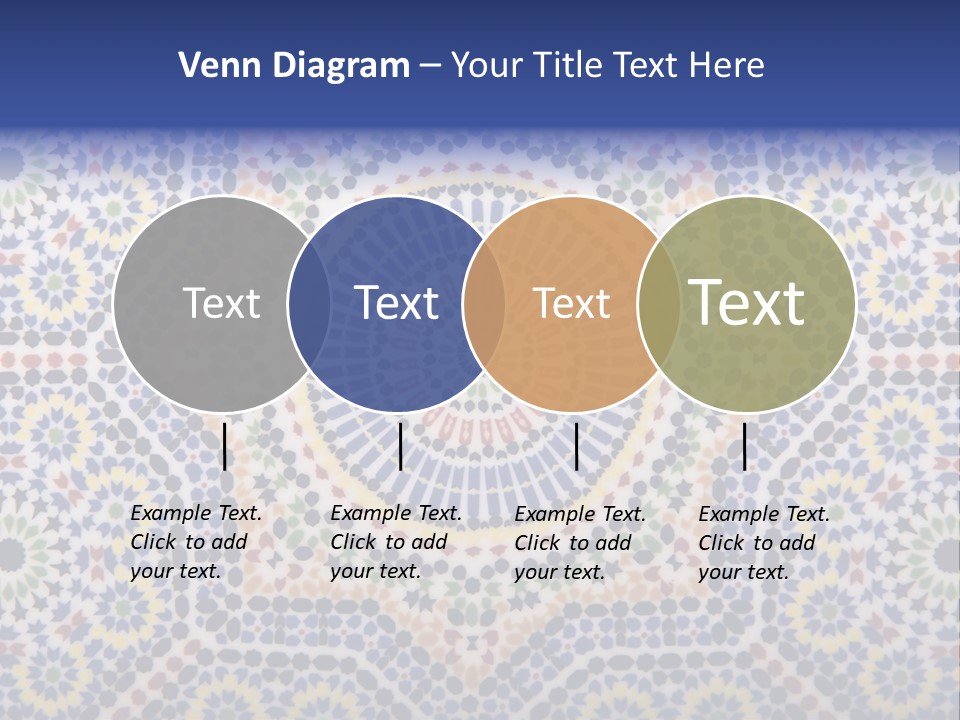 Venn Diagram – Your Title Text Here

Text

Text

Text

Text

Example Text. Click to add your text.

Example Text. Click to add your text.

Example Text. Click to add your text.

Example Text. Click to add your text.